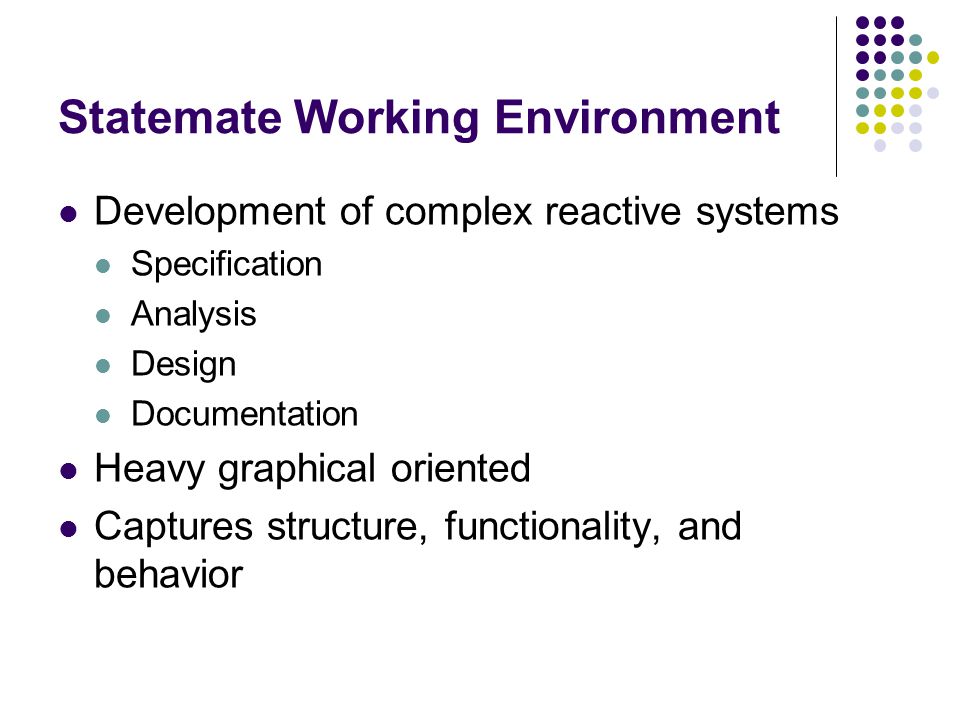 Statemate Working Environment

- Development of complex reactive systems
  - Specification
  - Analysis
  - Design
  - Documentation
- Heavy graphical oriented
- Captures structure, functionality, and behavior